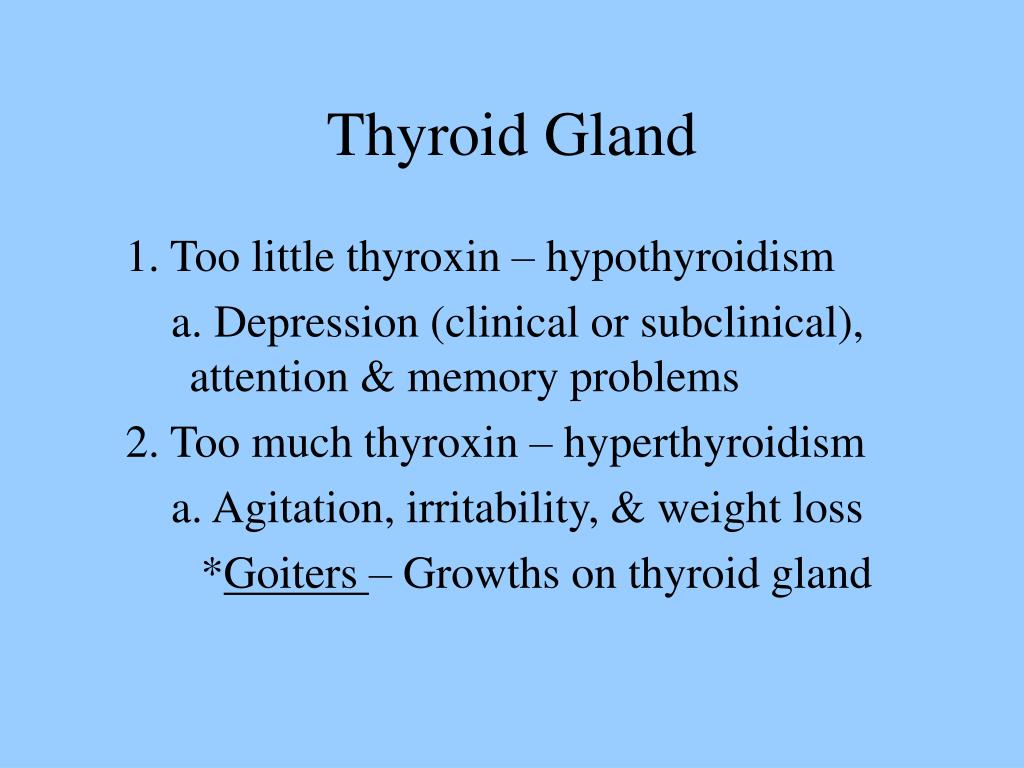 Thyroid Gland

1. Too little thyroxin – hypothyroidism

a. Depression (clinical or subclinical), attention & memory problems

2. Too much thyroxin – hyperthyroidism

a. Agitation, irritability, & weight loss

*Goiters – Growths on thyroid gland